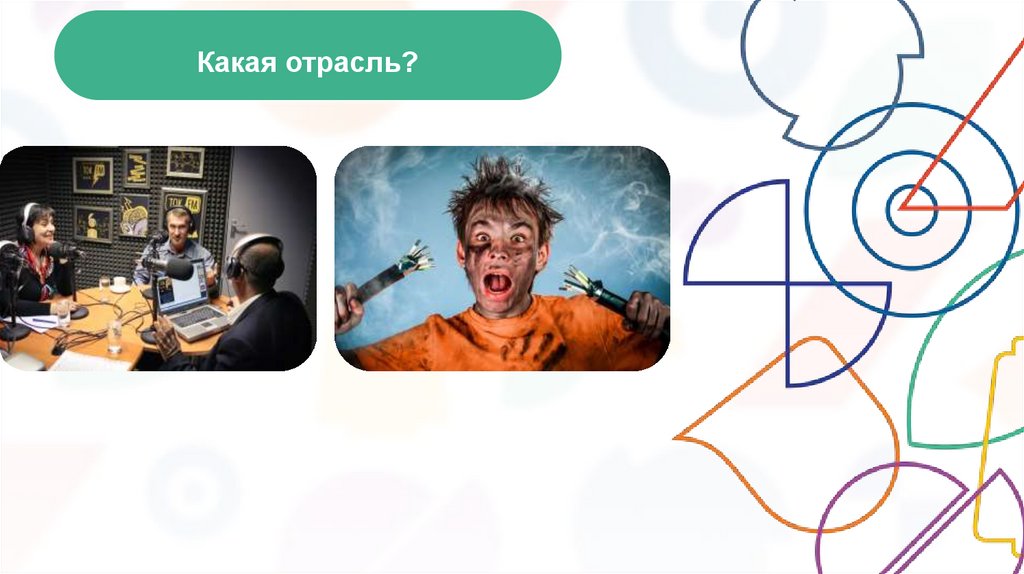 Какая отрасль?